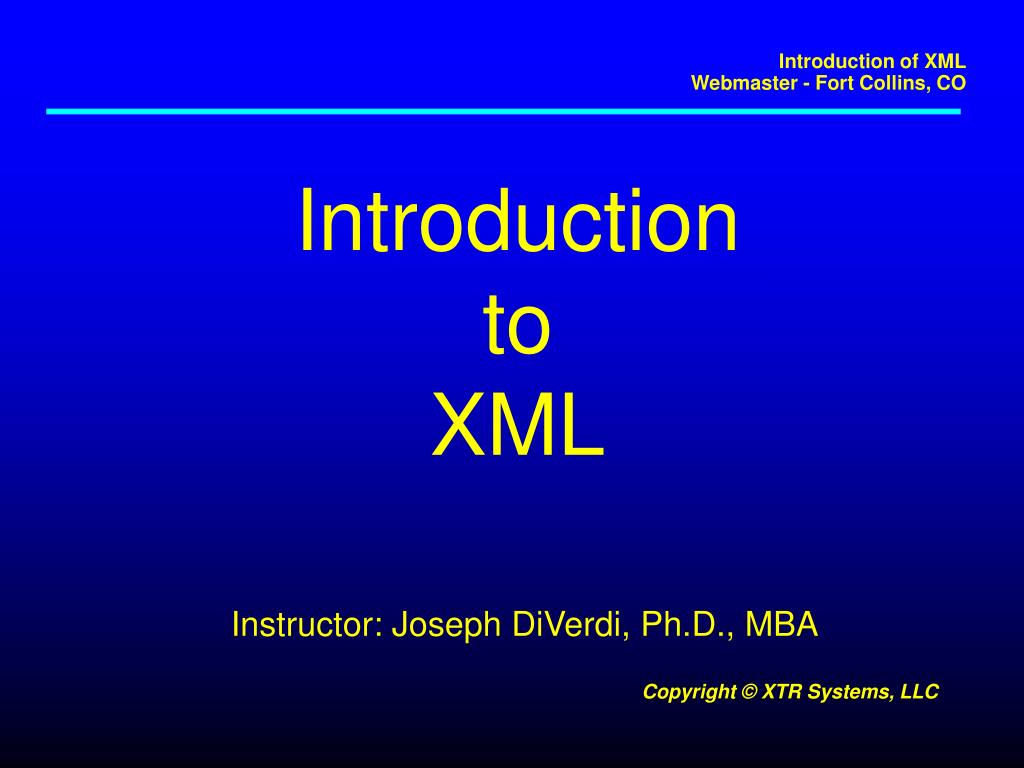 Introduction of XML
Webmaster - Fort Collins, CO

Introduction
to
XML

Instructor: Joseph DiVerdi, Ph.D., MBA

Copyright © XTR Systems, LLC